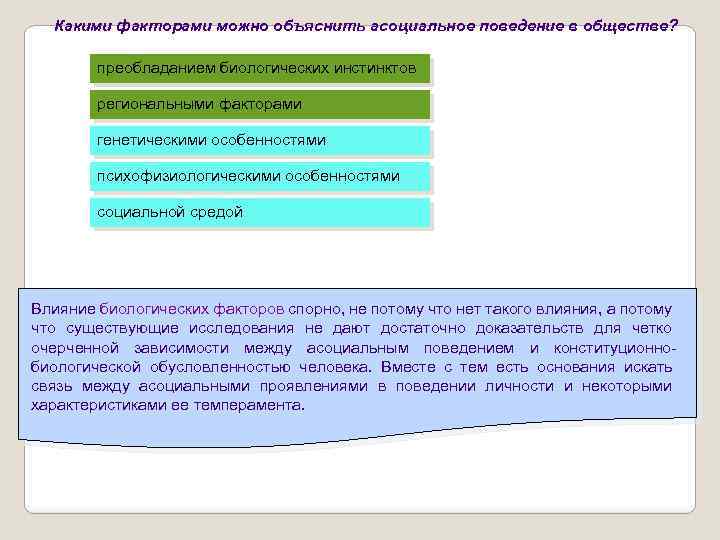 Какими факторами можно объяснить асоциальное поведение в обществе?

преобладанием биологических инстинктов

региональными факторами

генетическими особенностями

психофизиологическими особенностями

социальной средой

Влияние биологических факторов спорно, не потому что нет такого влияния, а потому что существующие исследования не дают достаточно доказательств для четко очерченной зависимости между асоциальным поведением и конституционно-биологической обусловленностью человека. Вместе с тем есть основания искать связь между асоциальными проявлениями в поведении личности и некоторыми характеристиками ее темперамента.